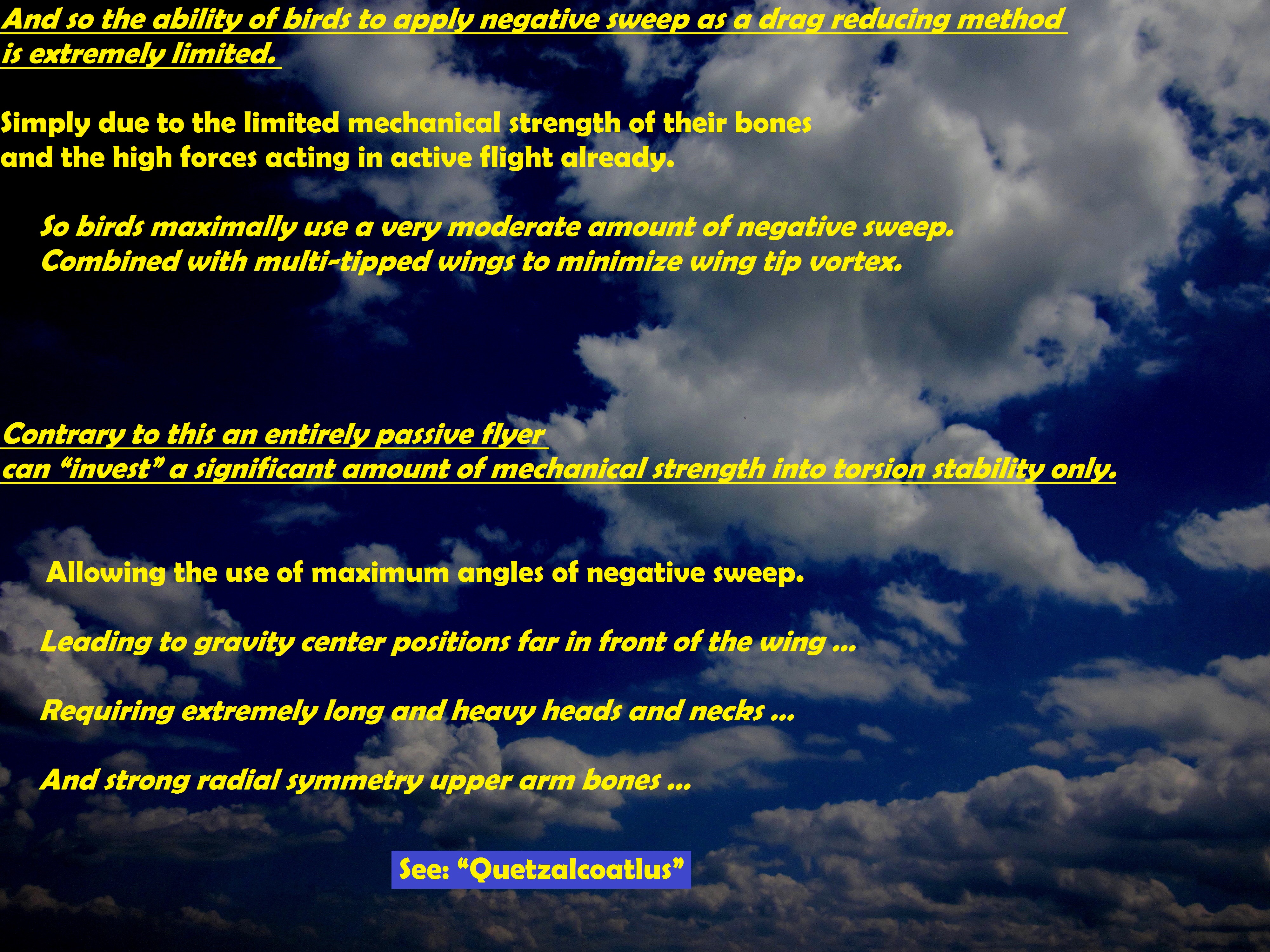 And so the ability of birds to apply negative sweep as a drag reducing method is extremely limited.

Simply due to the limited mechanical strength of their bones and the high forces acting in active flight already.

So birds maximally use a very moderate amount of negative sweep.
Combined with multi-tipped wings to minimize wing tip vortex.

Contrary to this an entirely passive flyer can “invest” a significant amount of mechanical strength into torsion stability only.

Allowing the use of maximum angles of negative sweep.

Leading to gravity center positions far in front of the wing …

Requiring extremely long and heavy heads and necks …

And strong radial symmetry upper arm bones …

See: “Quetzalcoatlus”